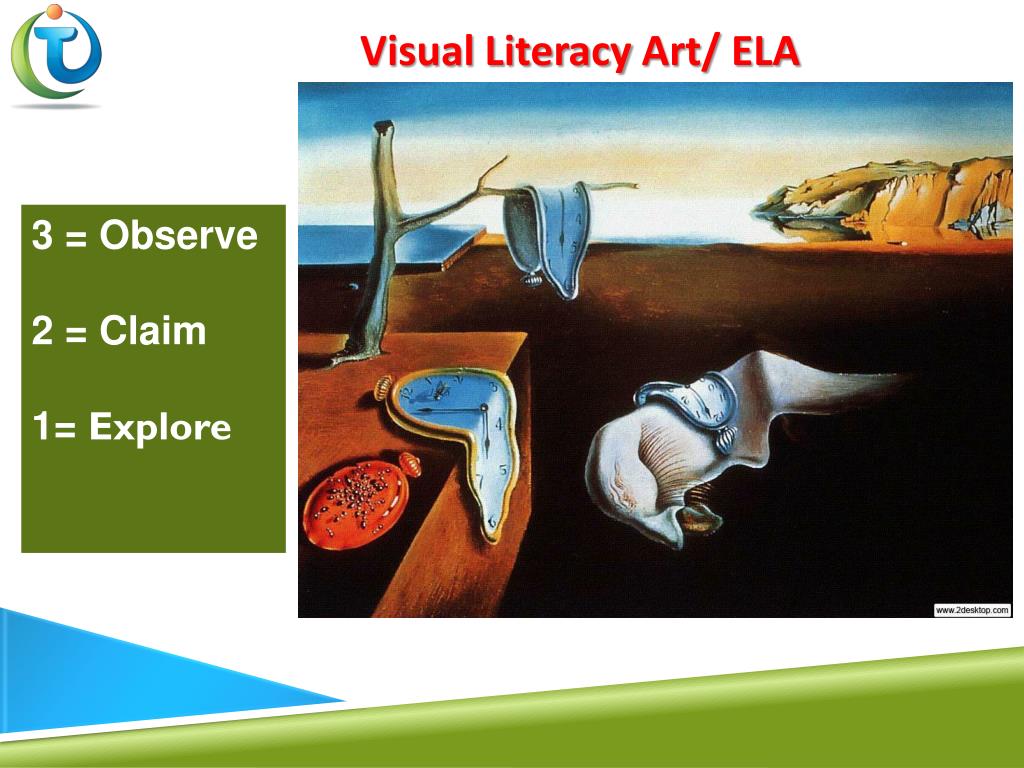 Visual Literacy Art/ ELA

3 = Observe

2 = Claim

1= Explore

www.2desktop.com